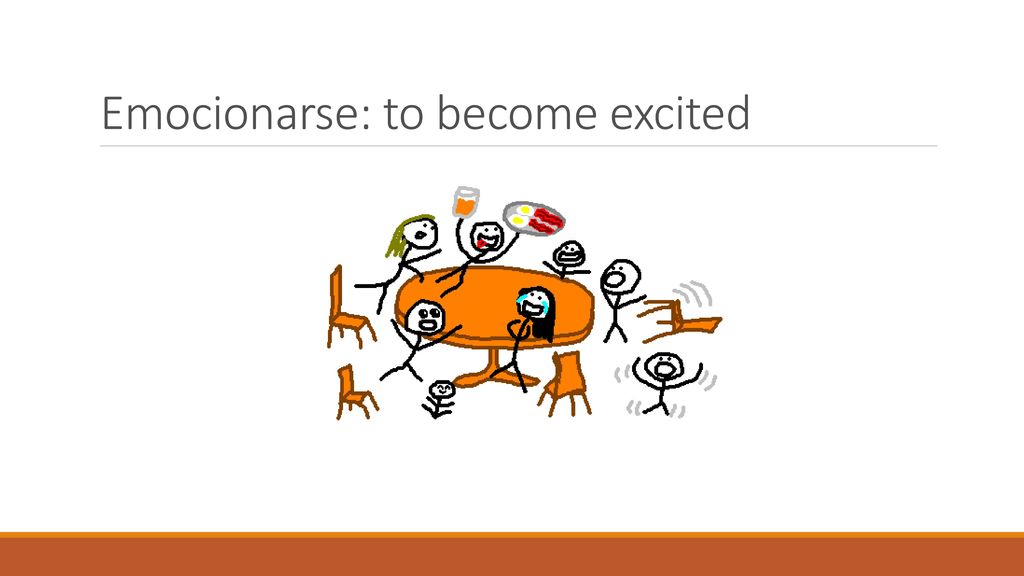 Emocionarse: to become excited